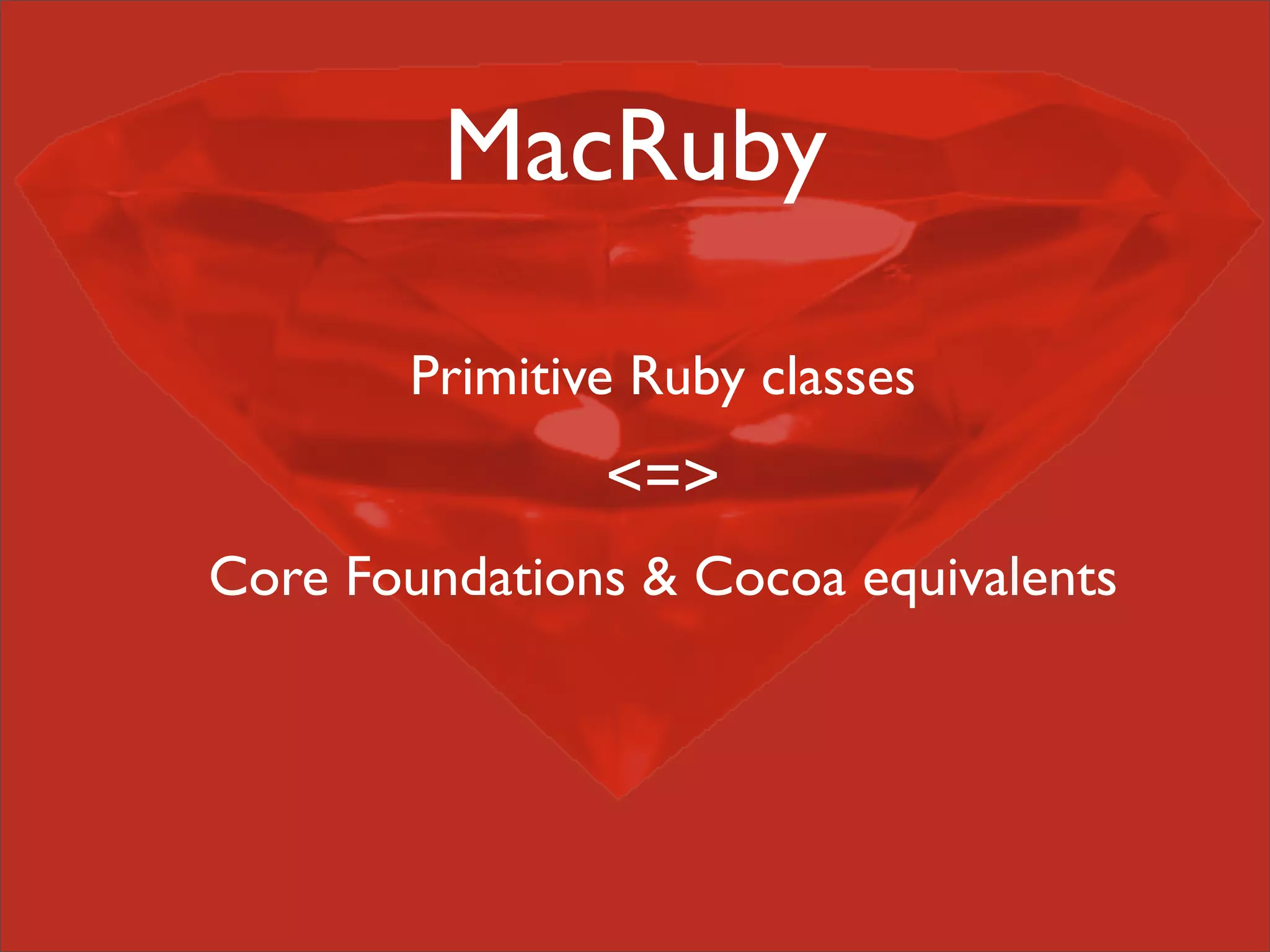 MacRuby

Primitive Ruby classes

<=>

Core Foundations & Cocoa equivalents